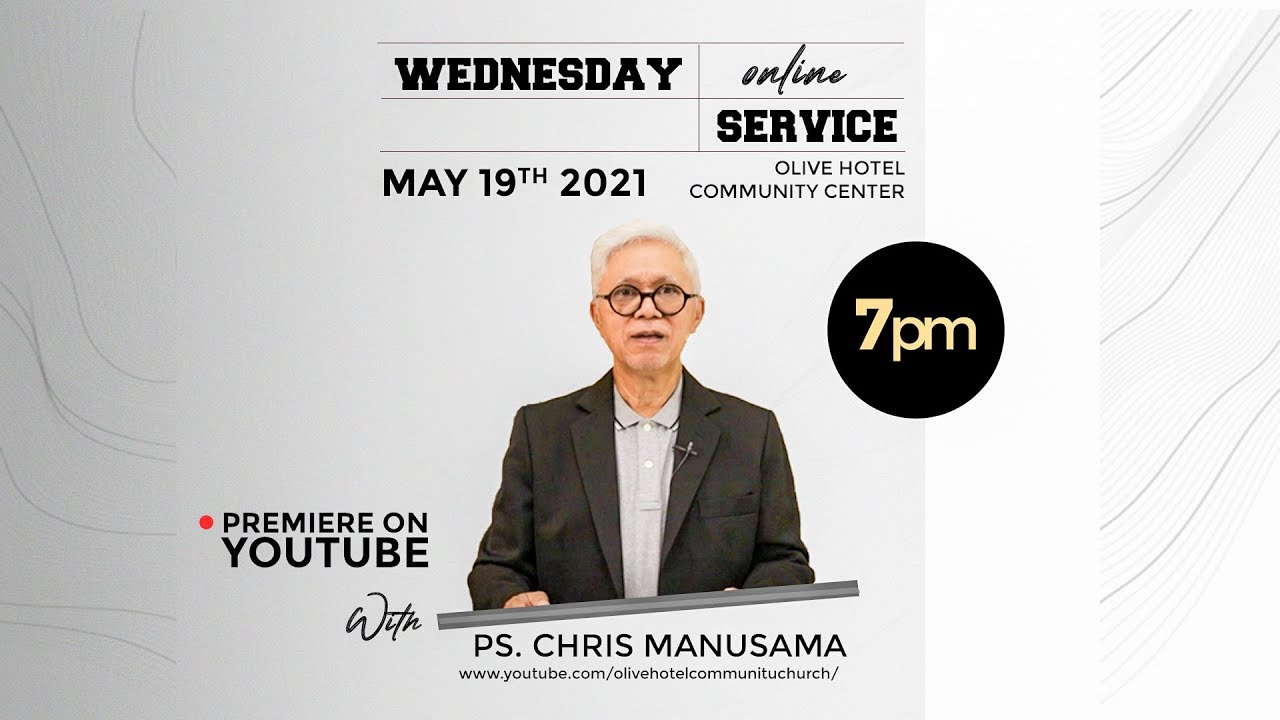 WEDNESDAY online SERVICE

MAY 19$^{TH}$ 2021

OLIVE HOTEL COMMUNITY CENTER

7pm

PREMIERE ON YOUTUBE

With

PS. CHRIS MANUSAMA

www.youtube.com/olivehotelcommunituchurch/